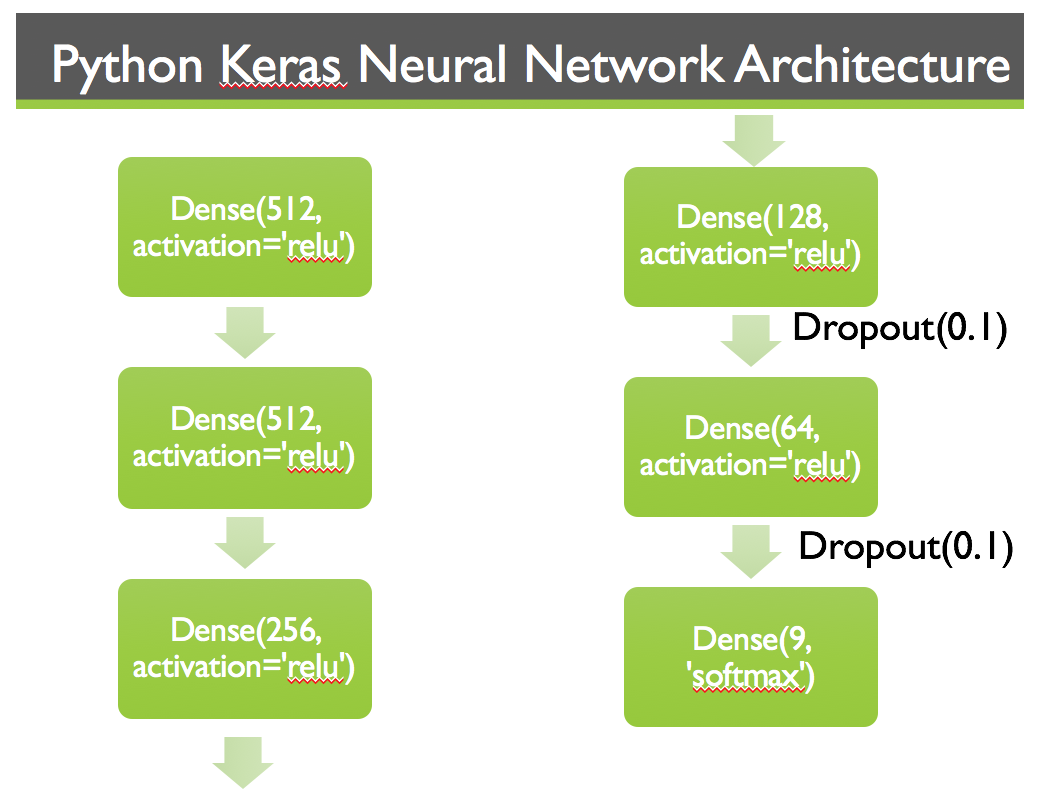 Python Keras Neural Network Architecture

Dense(512, activation='relu')

Dense(512, activation='relu')

Dense(256, activation='relu')

Dense(128, activation='relu')

Dropout(0.1)

Dense(64, activation='relu')

Dropout(0.1)

Dense(9, 'softmax')